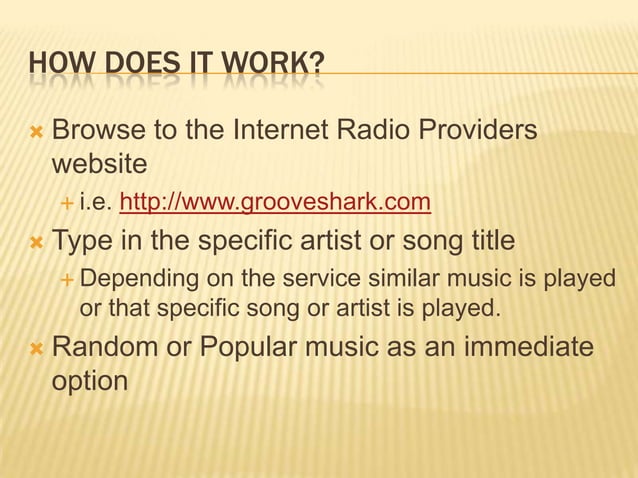 HOW DOES IT WORK?

Browse to the Internet Radio Providers website

i.e. http://www.grooveshark.com

Type in the specific artist or song title

Depending on the service similar music is played or that specific song or artist is played.

Random or Popular music as an immediate option